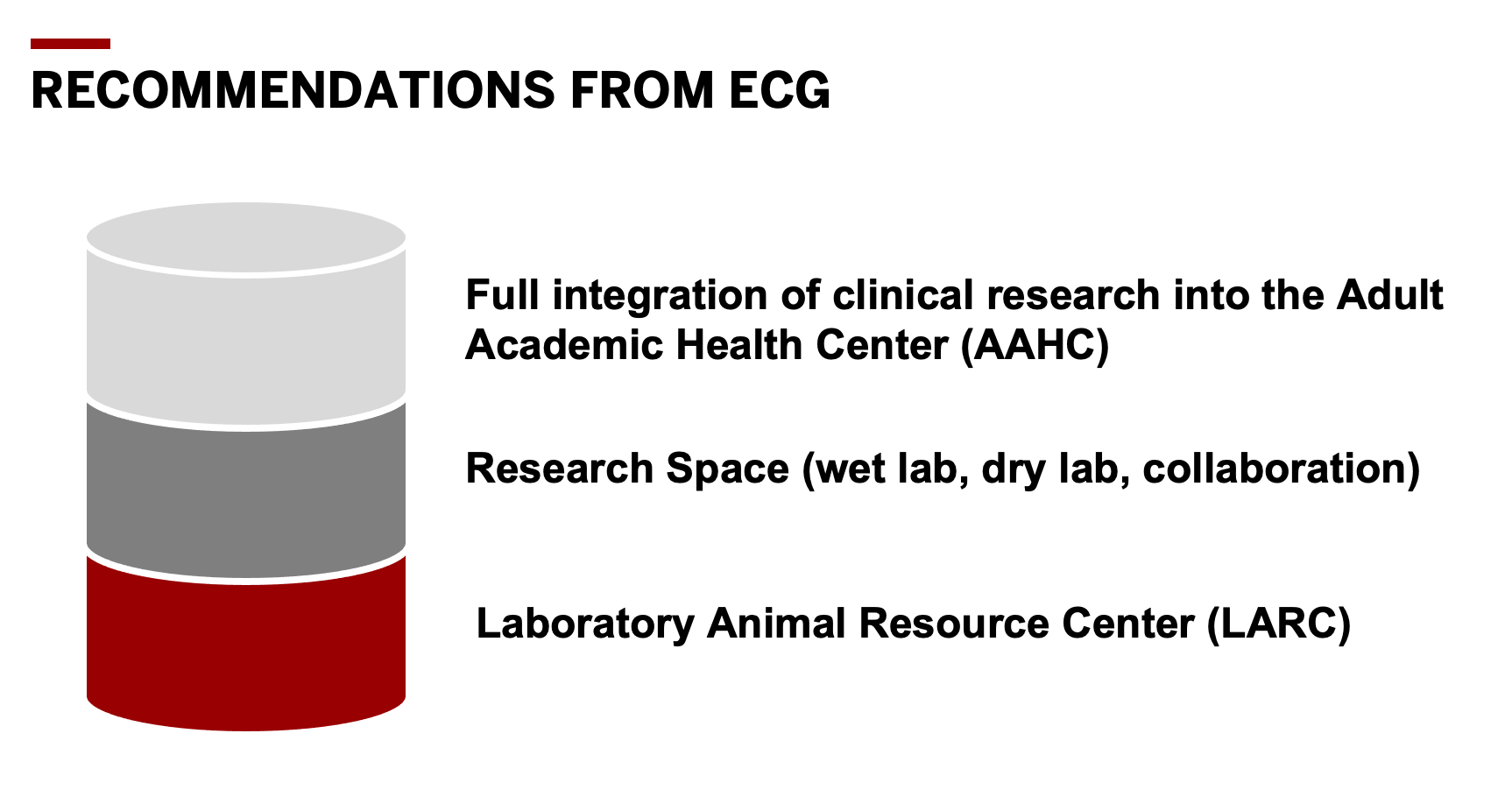 RECOMMENDATIONS FROM ECG

Full integration of clinical research into the Adult Academic Health Center (AAHC)

Research Space (wet lab, dry lab, collaboration)

Laboratory Animal Resource Center (LARC)